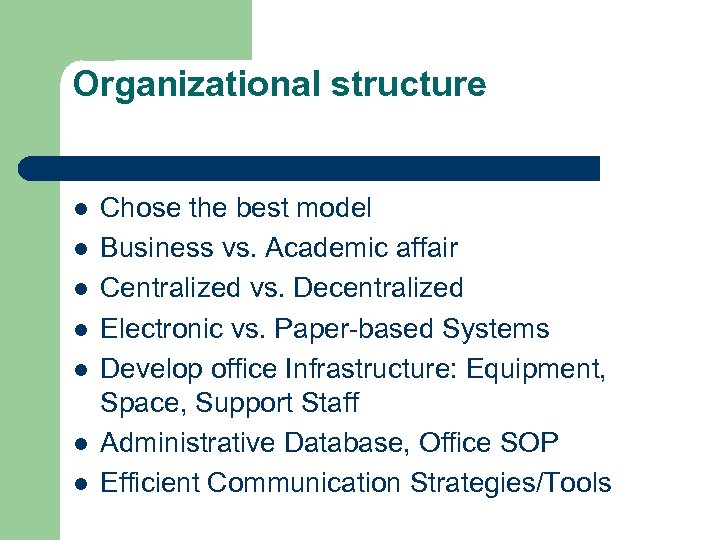 Organizational structure

- Chose the best model
- Business vs. Academic affair
- Centralized vs. Decentralized
- Electronic vs. Paper-based Systems
- Develop office Infrastructure: Equipment, Space, Support Staff
- Administrative Database, Office SOP
- Efficient Communication Strategies/Tools